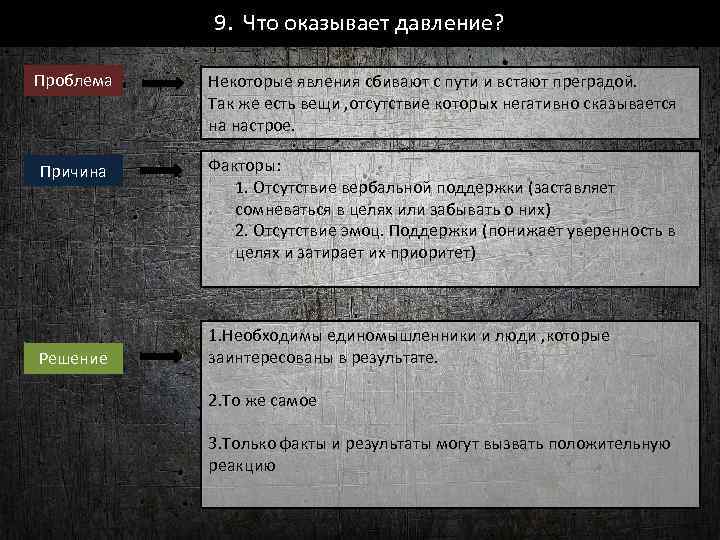 9. Что оказывает давление?

Проблема

Некоторые явления сбивают с пути и встают преградой. Так же есть вещи ,отсутствие которых негативно сказывается на настрое.

Причина

Факторы:
1. Отсутствие вербальной поддержки (заставляет сомневаться в целях или забывать о них)
2. Отсутствие эмоц. Поддержки (понижает уверенность в целях и затирает их приоритет)

Решение

1.Необходимы единомышленники и люди ,которые заинтересованы в результате.

2.То же самое

3.Только факты и результаты могут вызвать положительную реакцию